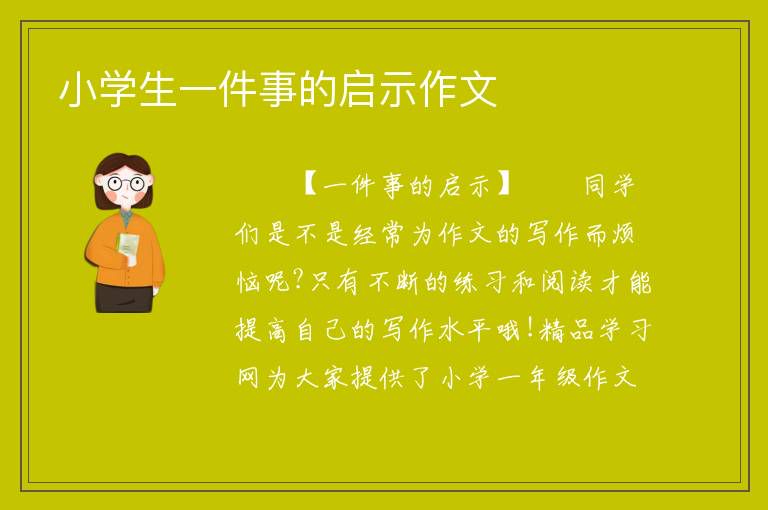 小学生一件事的启示作文

【一件事的启示】　同学们是不是经常为作文的写作而烦恼呢?只有不断的练习和阅读才能提高自己的写作水平哦!精品学习网为大家提供了小学一年级作文